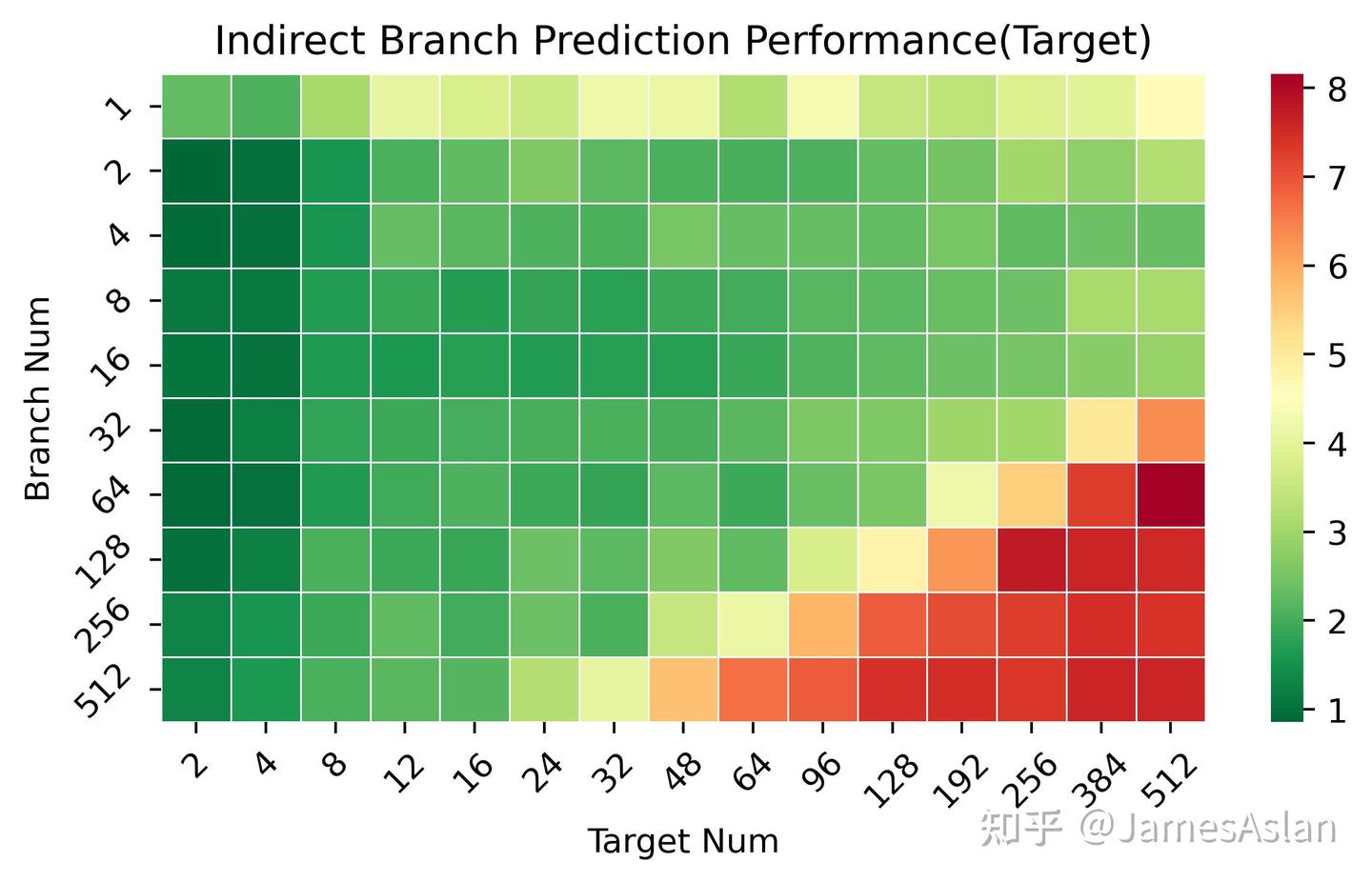 Indirect Branch Prediction Performance(Target)

Branch Num

1
2
4
8
16
32
64
128
256
512

2 4 8 12 16 24 32 48 64 96 128 192 256 384 512

Target Num

8
7
6
5
4
3
2
1

知乎 @JamesAslan